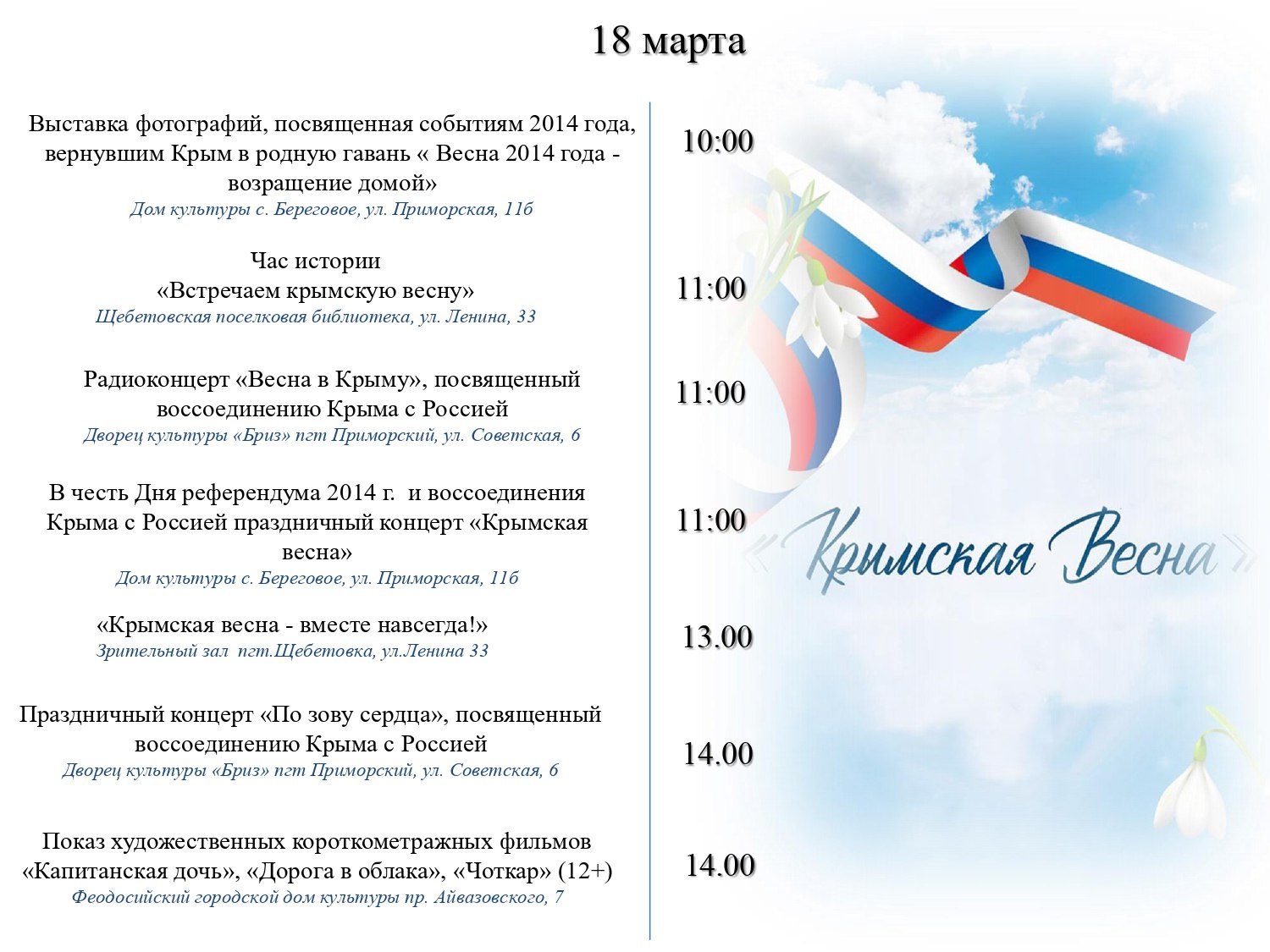 18 марта

Выставка фотографий, посвященная событиям 2014 года, вернувшим Крым в родную гавань « Весна 2014 года - возращение домой»
Дом культуры с. Береговое, ул. Приморская, 11б

10:00

Час истории
«Встречаем крымскую весну»
Щебетовская поселковая библиотека, ул. Ленина, 33

11:00

Радиоконцерт «Весна в Крыму», посвященный воссоединению Крыма с Россией
Дворец культуры «Бриз» пгт Приморский, ул. Советская, 6

11:00

В честь Дня референдума 2014 г. и воссоединения Крыма с Россией праздничный концерт «Крымская весна»
Дом культуры с. Береговое, ул. Приморская, 11б

11:00

«Крымская весна - вместе навсегда!»
Зрительный зал пгт.Щебетовка, ул.Ленина 33

13.00

Праздничный концерт «По зову сердца», посвященный воссоединению Крыма с Россией
Дворец культуры «Бриз» пгт Приморский, ул. Советская, 6

14.00

Показ художественных короткометражных фильмов «Капитанская дочь», «Дорога в облака», «Чоткар» (12+)
Феодосийский городской дом культуры пр. Айвазовского, 7

14.00

«Крымская Весна»